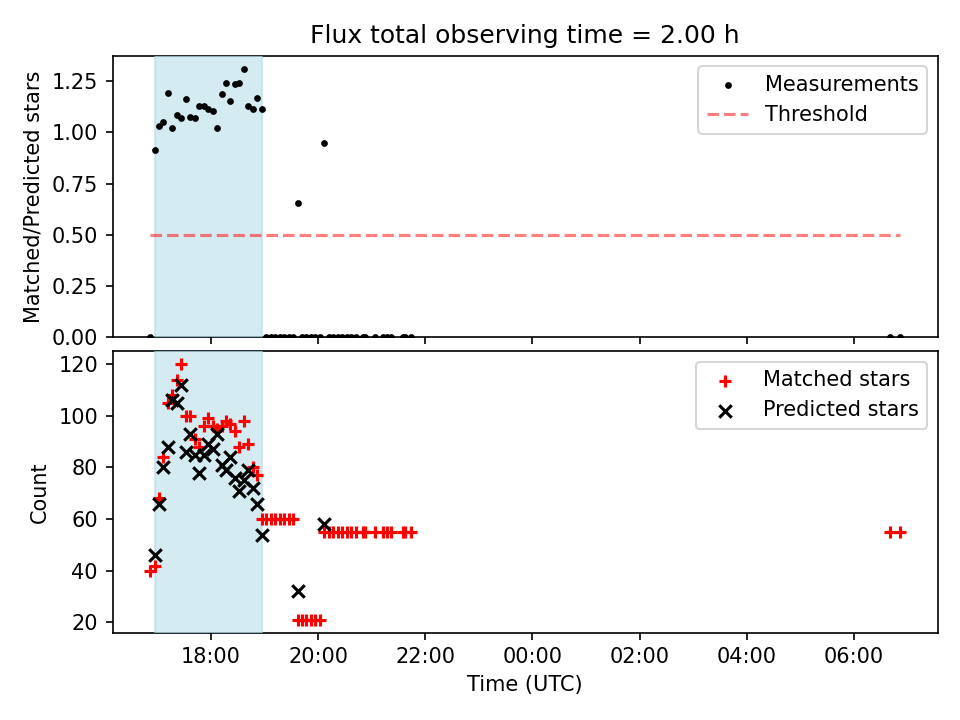 Flux total observing time = 2.00 h

Matched/Predicted stars

1.25
1.00
0.75
0.50
0.25
0.00

Measurements
Threshold

Count

120
100
80
60
40
20

Matched stars
Predicted stars

18:00
20:00
22:00
00:00
02:00
04:00
06:00

Time (UTC)